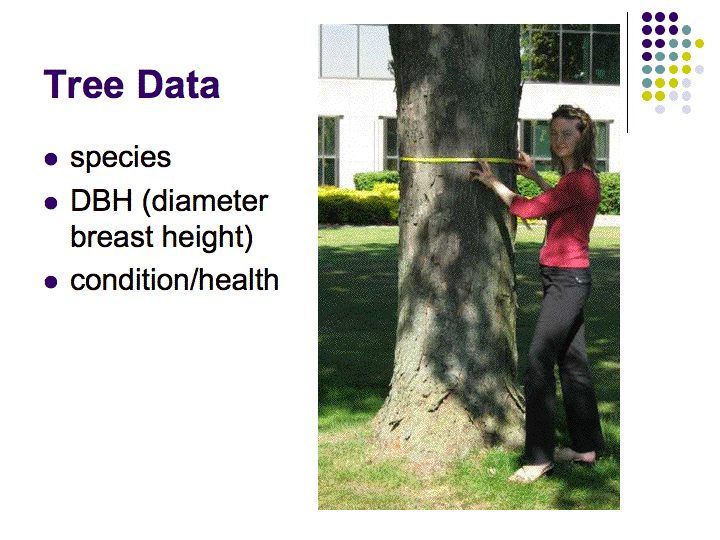 Tree Data

- species
- DBH (diameter breast height)
- condition/health